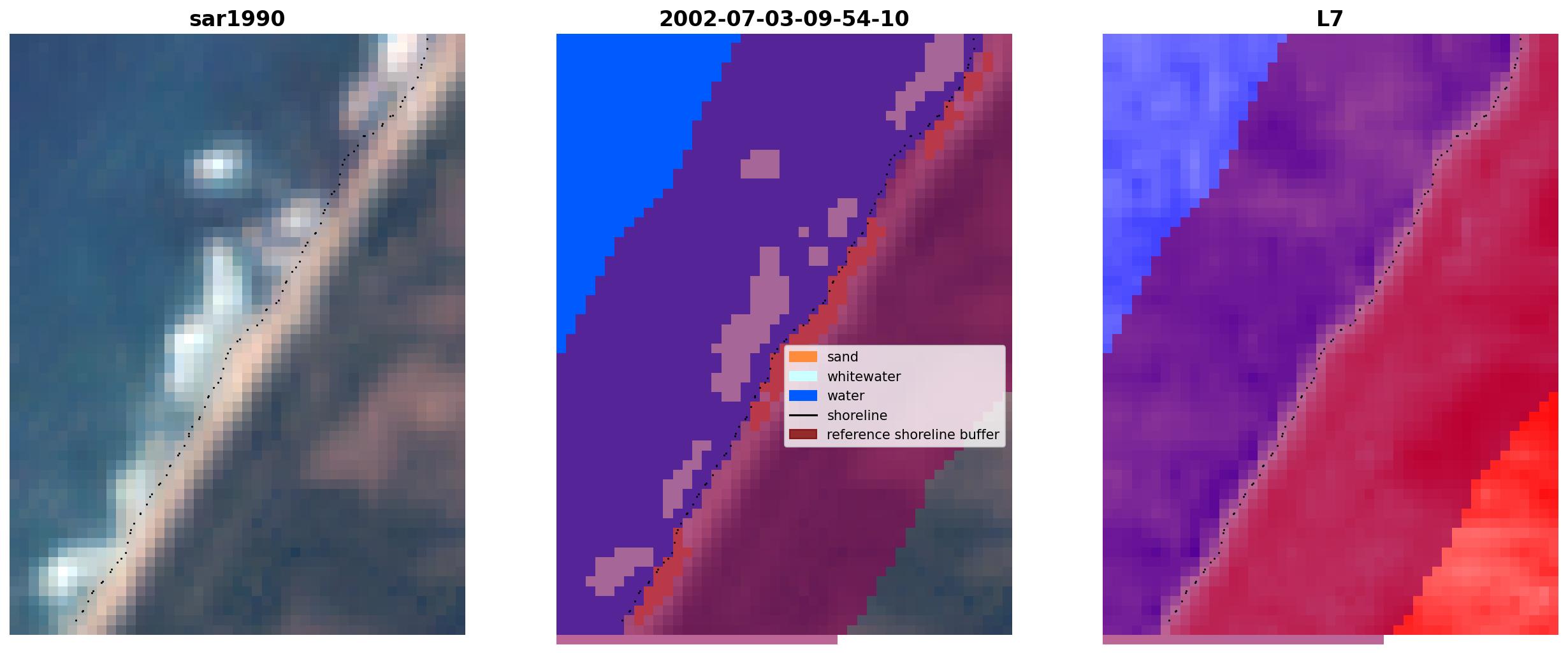 sar1990

2002-07-03-09-54-10

L7

sand
whitewater
water
shoreline
reference shoreline buffer